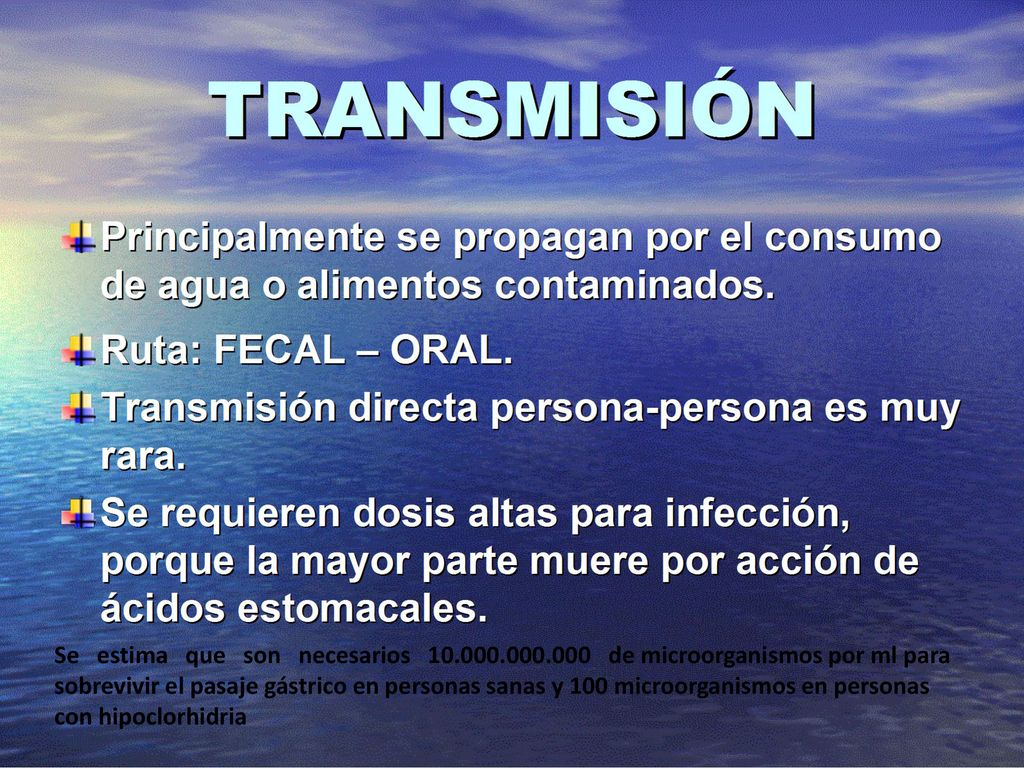 TRANSMISIÓN

Principalmente se propagan por el consumo de agua o alimentos contaminados.

Ruta: FECAL – ORAL.

Transmisión directa persona-persona es muy rara.

Se requieren dosis altas para infección, porque la mayor parte muere por acción de ácidos estomacales.

Se estima que son necesarios 10.000.000.000 de microorganismos por ml para sobrevivir el pasaje gástrico en personas sanas y 100 microorganismos en personas con hipoclorhidria